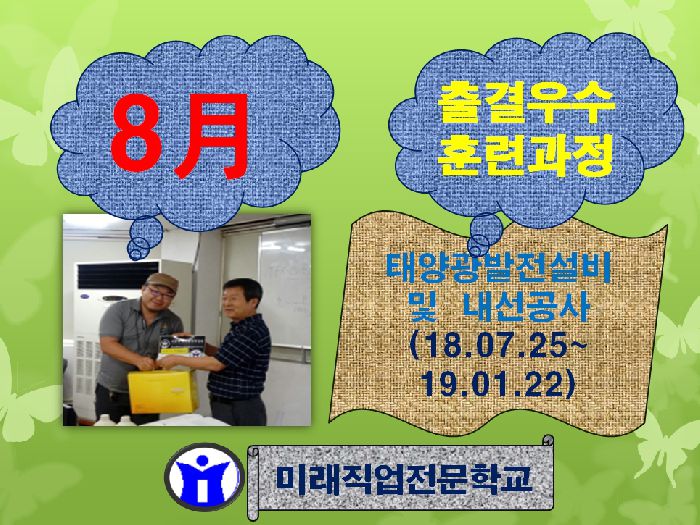 8月

출결우수
훈련과정

태양광발전설비
및 내선공사
(18.07.25~
19.01.22)

미래직업전문학교